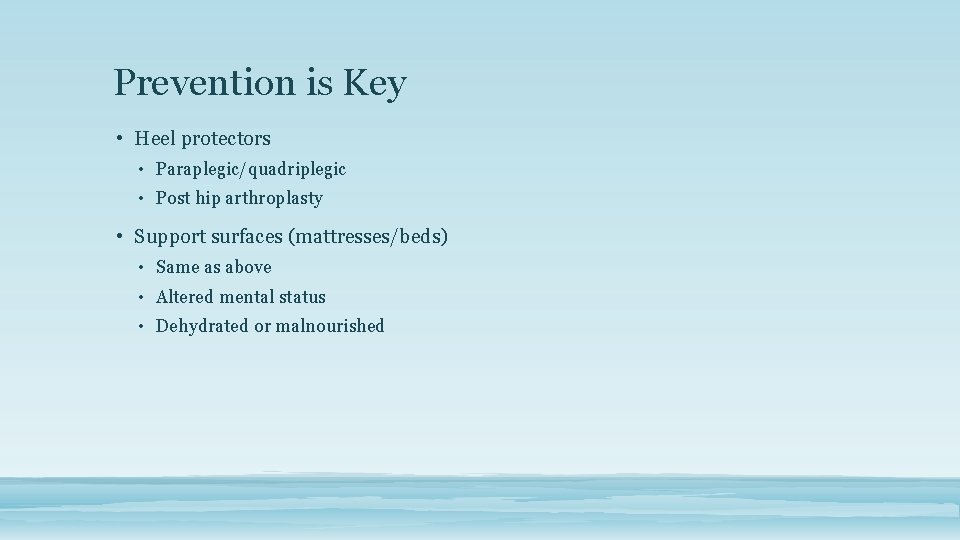 Prevention is Key

• Heel protectors
  • Paraplegic/quadriplegic
  • Post hip arthroplasty
• Support surfaces (mattresses/beds)
  • Same as above
  • Altered mental status
  • Dehydrated or malnourished